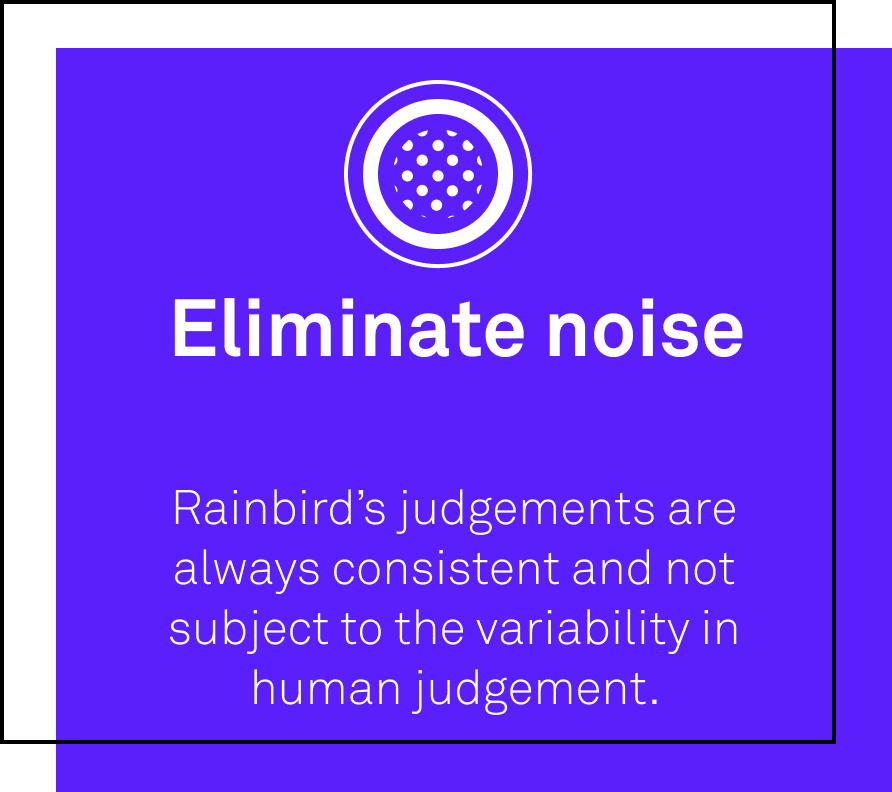 Eliminate noise

Rainbird’s judgements are always consistent and not subject to the variability in human judgement.